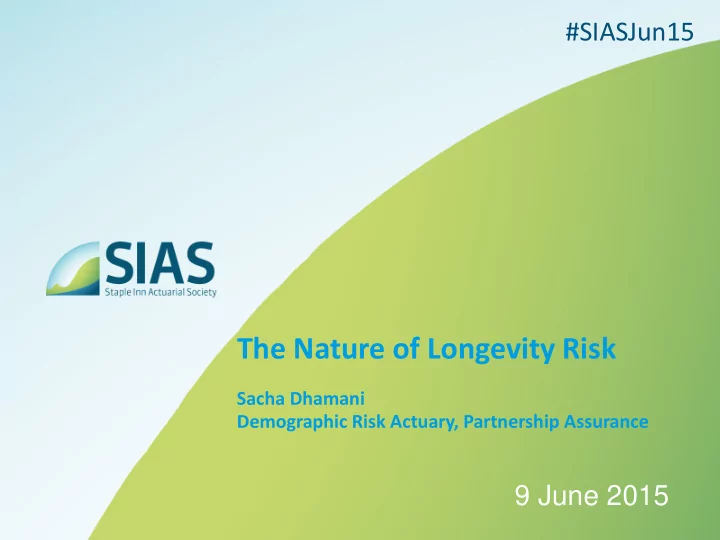 #SIASJun15

SIAS
Staple Inn Actuarial Society

The Nature of Longevity Risk

Sacha Dhamani
Demographic Risk Actuary, Partnership Assurance

9 June 2015